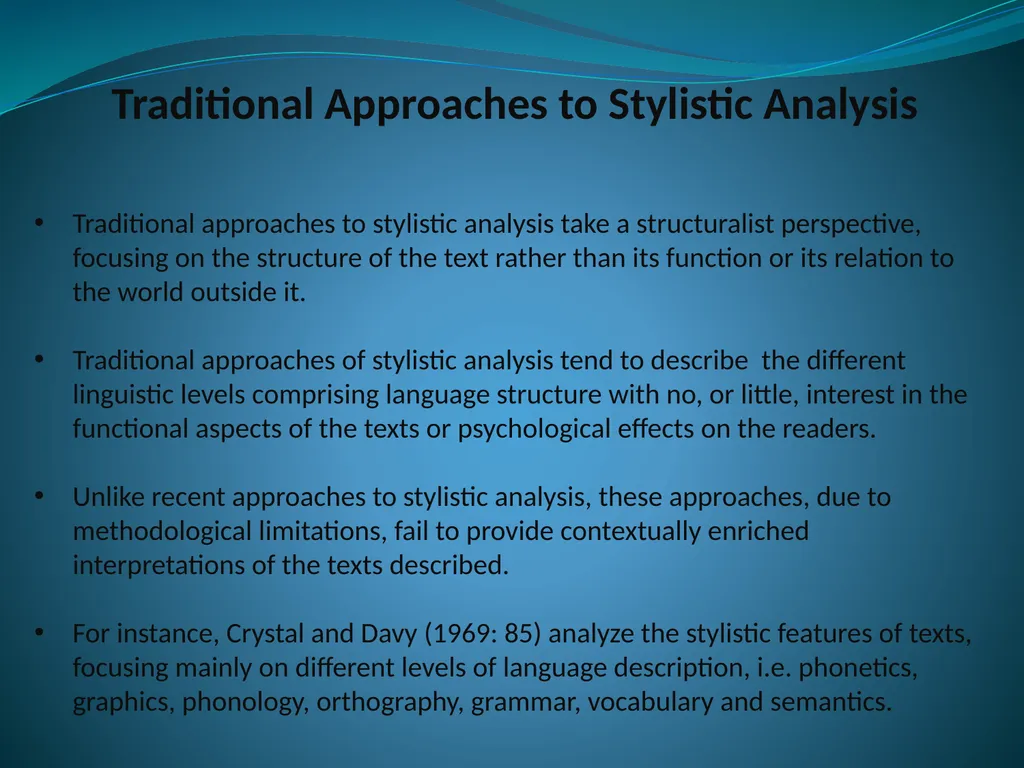 Traditional Approaches to Stylistic Analysis

• Traditional approaches to stylistic analysis take a structuralist perspective, focusing on the structure of the text rather than its function or its relation to the world outside it.

• Traditional approaches of stylistic analysis tend to describe the different linguistic levels comprising language structure with no, or little, interest in the functional aspects of the texts or psychological effects on the readers.

• Unlike recent approaches to stylistic analysis, these approaches, due to methodological limitations, fail to provide contextually enriched interpretations of the texts described.

• For instance, Crystal and Davy (1969: 85) analyze the stylistic features of texts, focusing mainly on different levels of language description, i.e. phonetics, graphics, phonology, orthography, grammar, vocabulary and semantics.